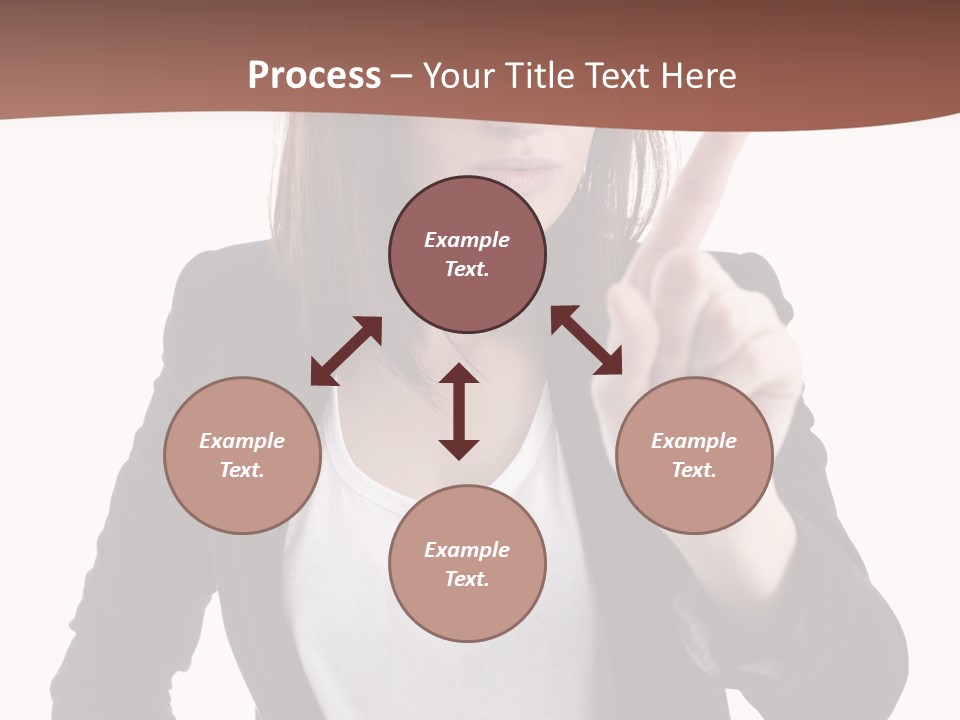 Process – Your Title Text Here

Example Text.

Example Text.

Example Text.

Example Text.